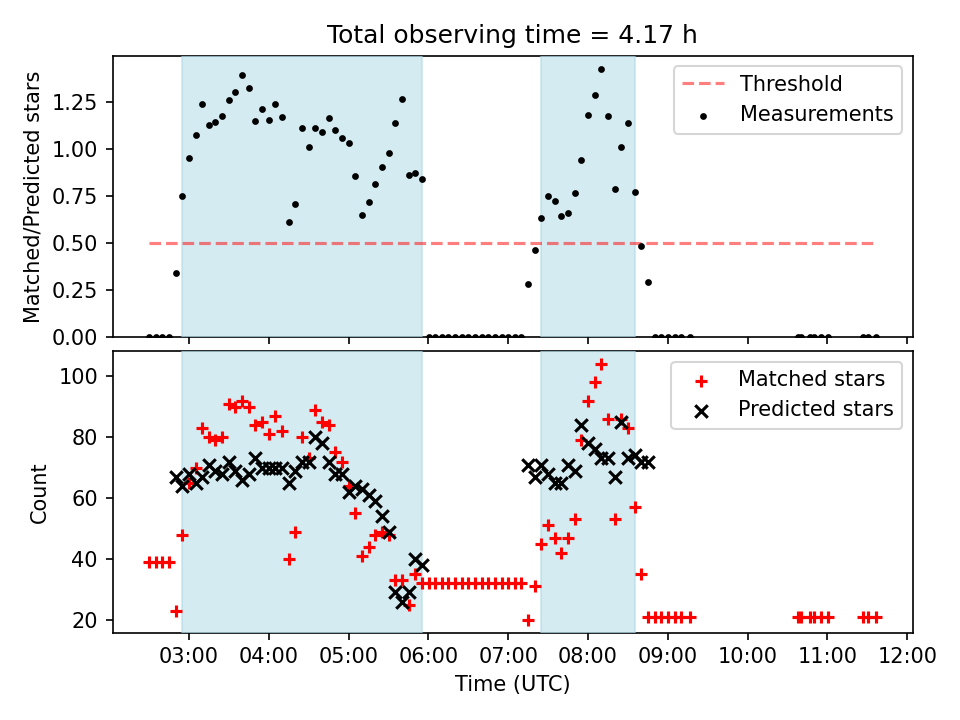 Total observing time = 4.17 h

Matched/Predicted stars

1.25
1.00
0.75
0.50
0.25
0.00

Threshold
Measurements

Count

100
80
60
40
20

Matched stars
Predicted stars

03:00 04:00 05:00 06:00 07:00 08:00 09:00 10:00 11:00 12:00

Time (UTC)